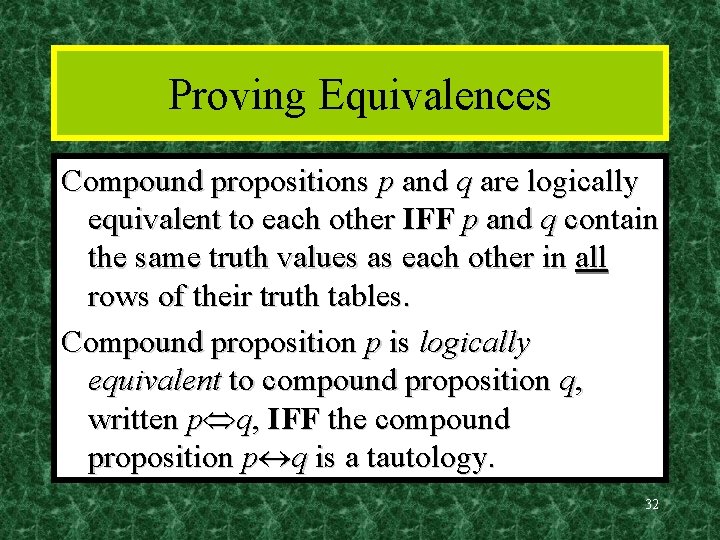 Proving Equivalences

Compound propositions $p$ and $q$ are logically equivalent to each other IFF $p$ and $q$ contain the same truth values as each other in all rows of their truth tables.

Compound proposition $p$ is logically equivalent to compound proposition $q$, written $p \Leftrightarrow q$, IFF the compound proposition $p \leftrightarrow q$ is a tautology.

32